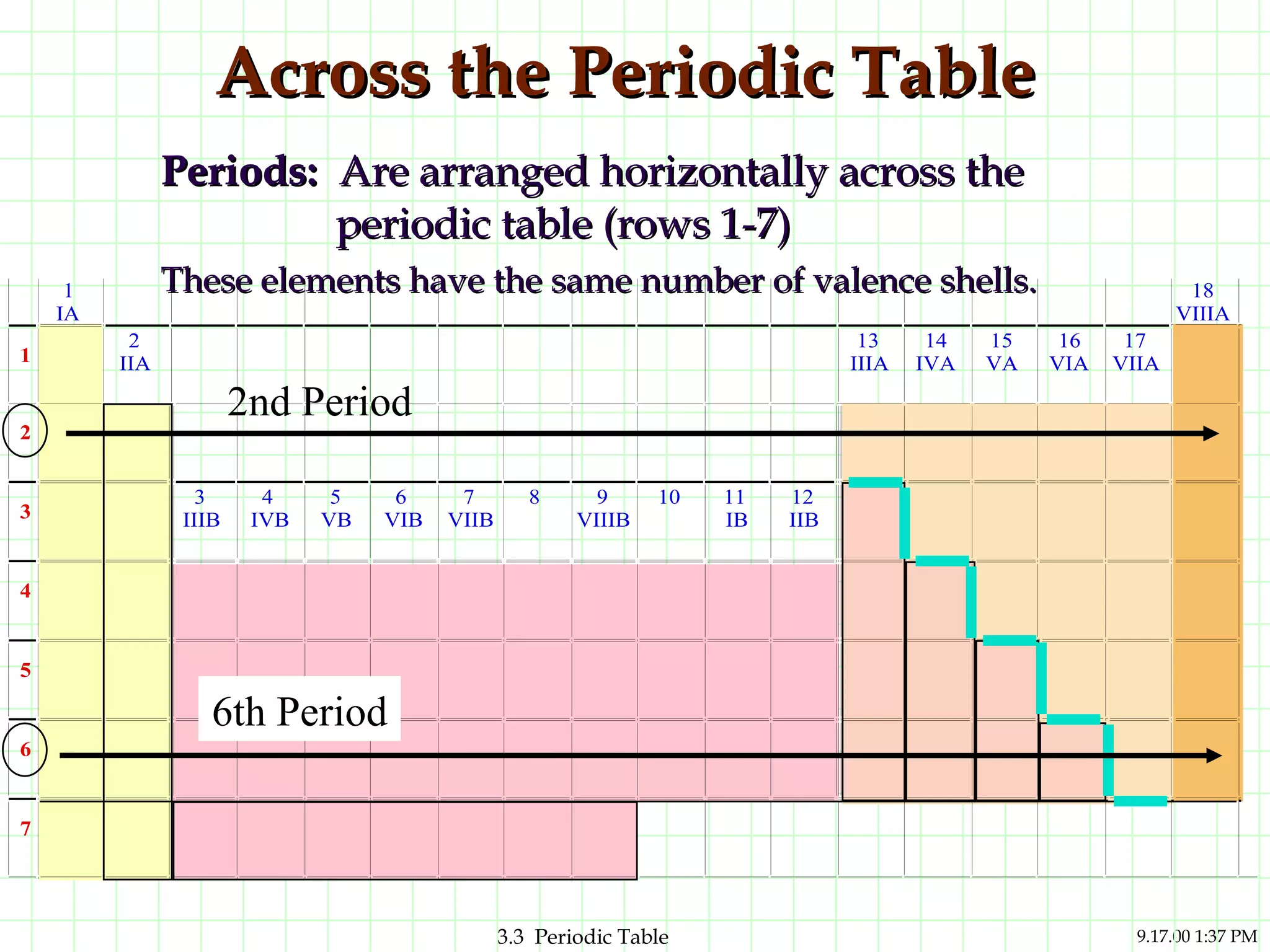 Across the Periodic Table

Periods: Are arranged horizontally across the periodic table (rows 1-7)

These elements have the same number of valence shells.

1
IA

18
VIIIA

1

2
IIA

13
IIIA

14
IVA

15
VA

16
VIA

17
VIIA

2nd Period

2

3

3
IIIB

4
IVB

5
VB

6
VIB

7
VIIB

8

9
VIIIB

10

11
IB

12
IIB

4

5

6th Period

6

7

3.3 Periodic Table

9.17.00 1:37 PM